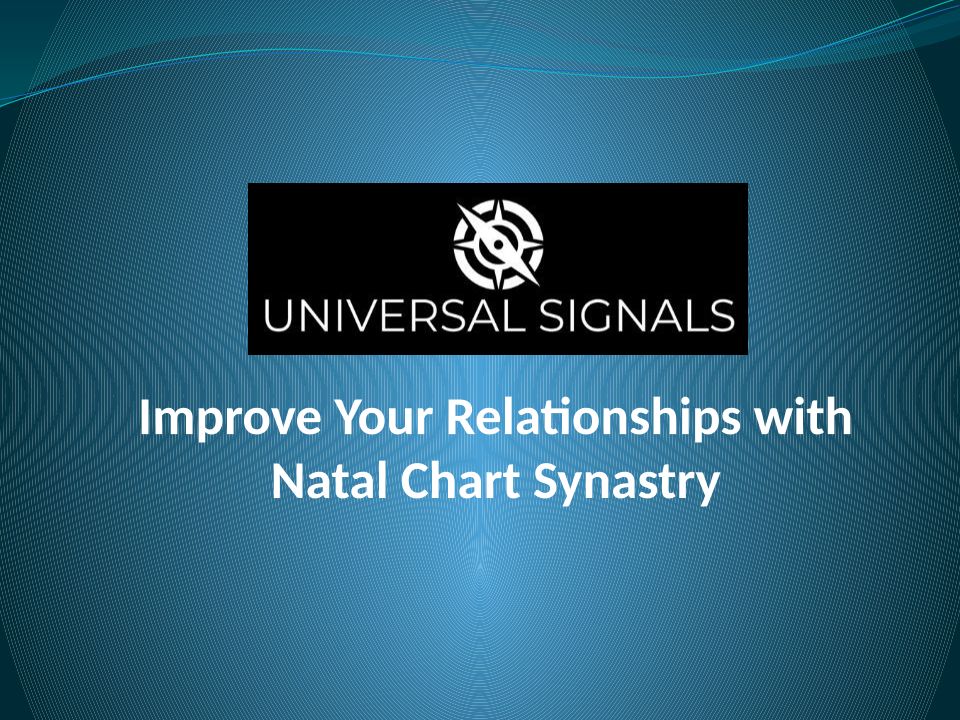 UNIVERSAL SIGNALS

Improve Your Relationships with Natal Chart Synastry